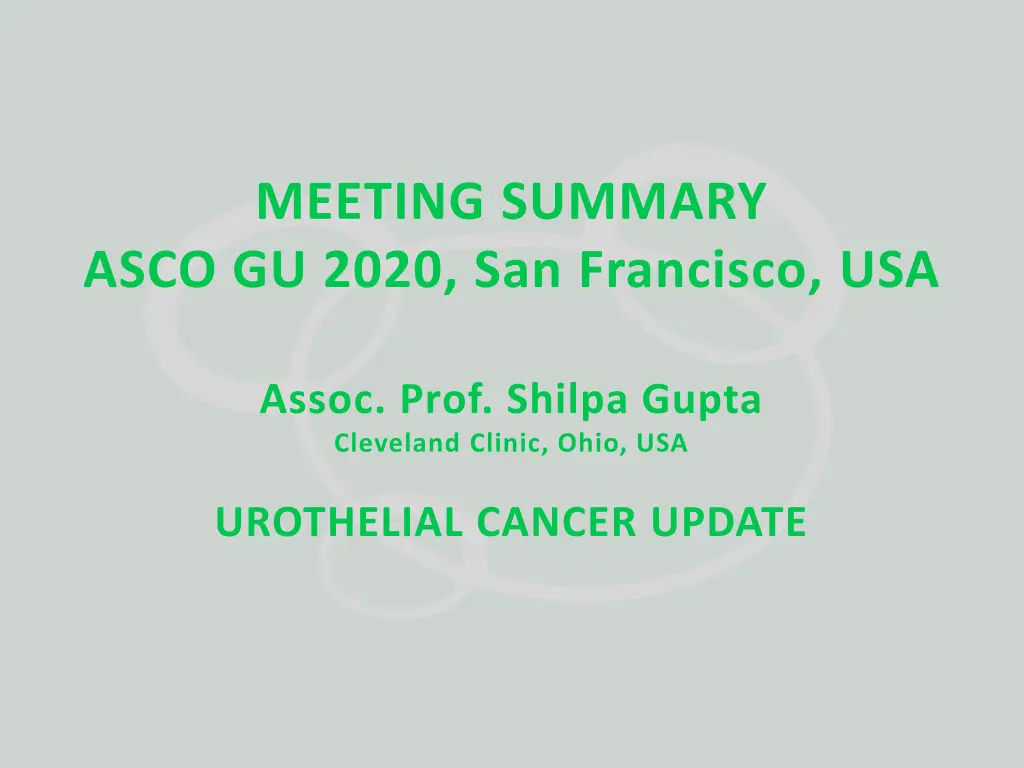 MEETING SUMMARY
ASCO GU 2020, San Francisco, USA

Assoc. Prof. Shilpa Gupta
Cleveland Clinic, Ohio, USA

UROTHELIAL CANCER UPDATE